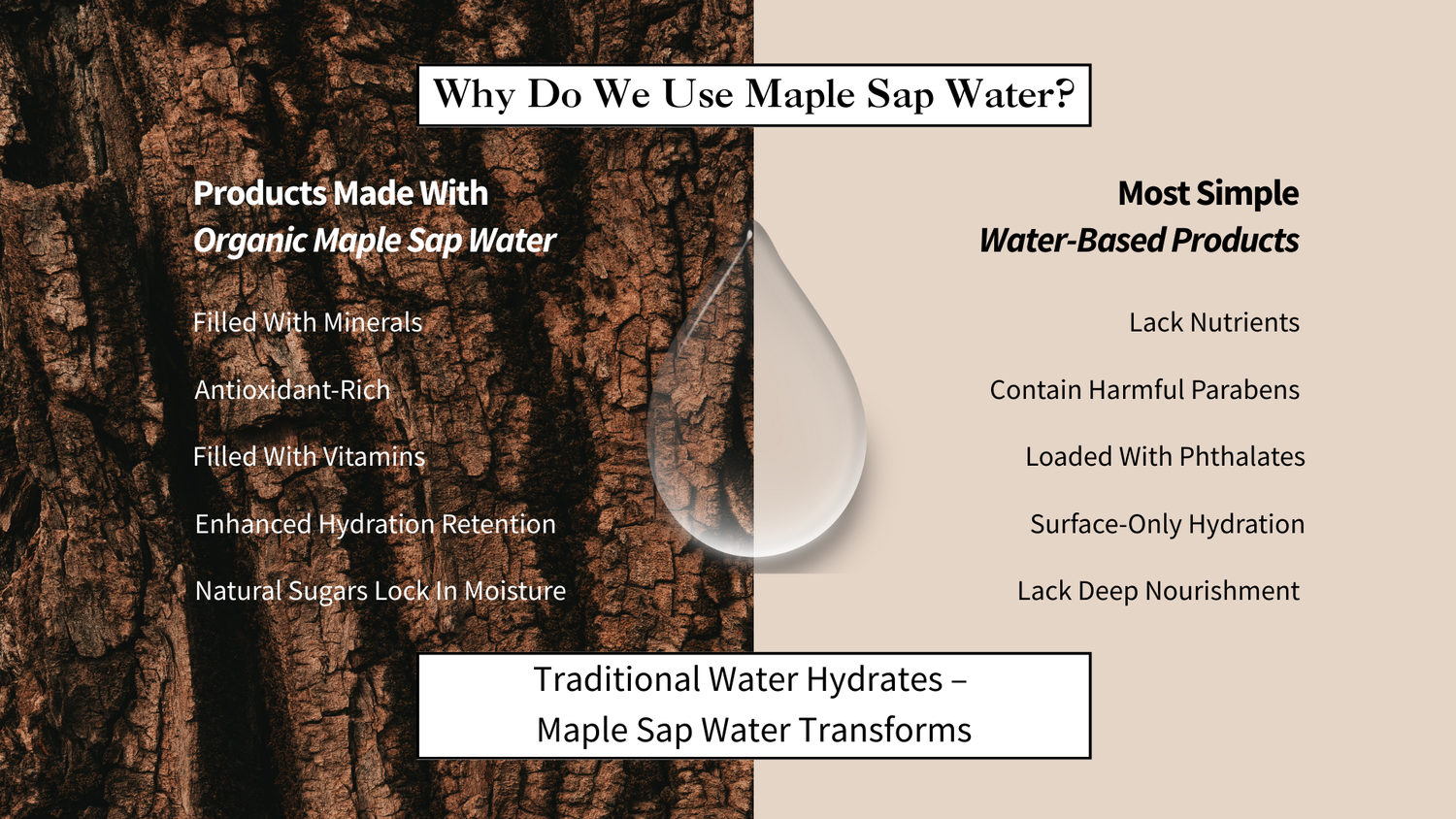 Why Do We Use Maple Sap Water?

Products Made With
Organic Maple Sap Water

Filled With Minerals

Antioxidant-Rich

Filled With Vitamins

Enhanced Hydration Retention

Natural Sugars Lock In Moisture

Most Simple
Water-Based Products

Lack Nutrients

Contain Harmful Parabens

Loaded With Phthalates

Surface-Only Hydration

Lack Deep Nourishment

Traditional Water Hydrates –
Maple Sap Water Transforms